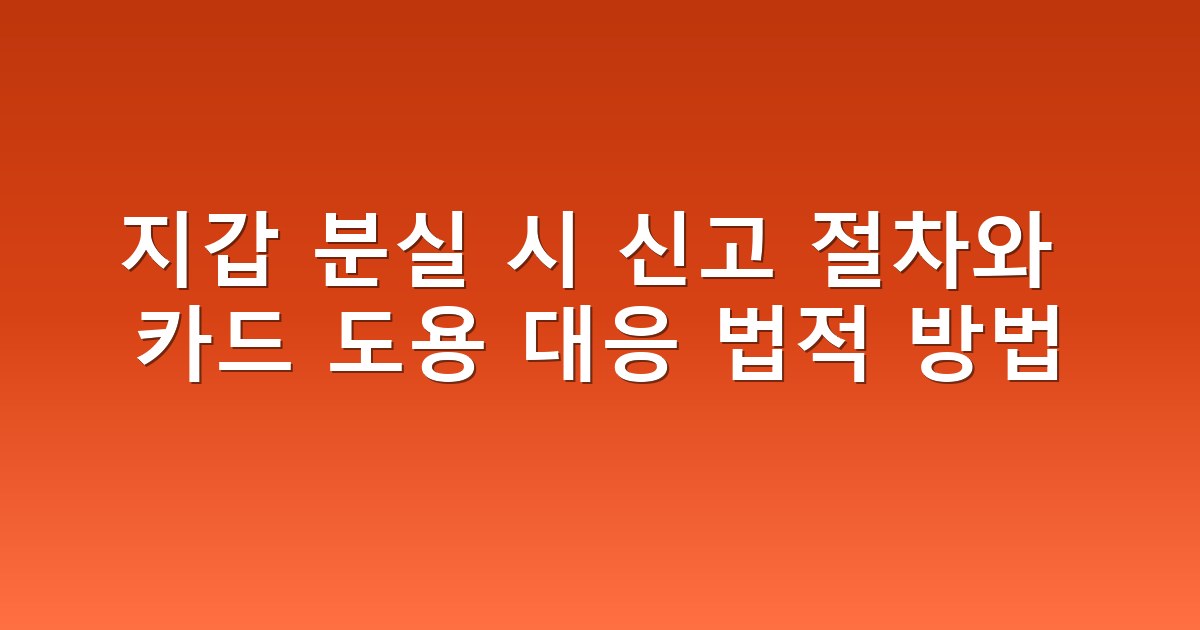 지갑 분실 시 신고 절차와
카드 도용 대응 법적 방법